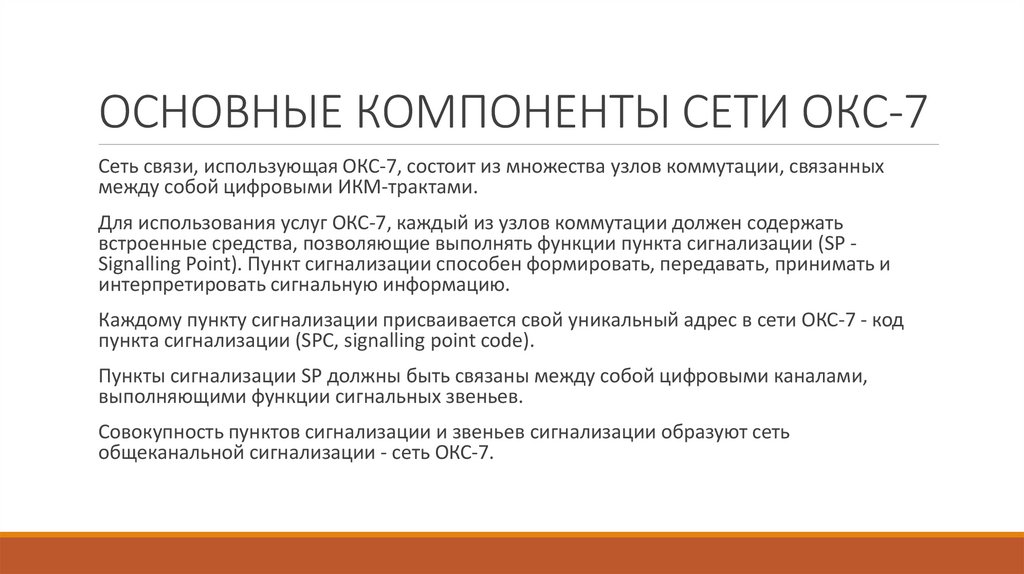 ОСНОВНЫЕ КОМПОНЕНТЫ СЕТИ ОКС-7

Сеть связи, использующая ОКС-7, состоит из множества узлов коммутации, связанных между собой цифровыми ИКМ-трактами.

Для использования услуг ОКС-7, каждый из узлов коммутации должен содержать встроенные средства, позволяющие выполнять функции пункта сигнализации (SP - Signalling Point). Пункт сигнализации способен формировать, передавать, принимать и интерпретировать сигнальную информацию.

Каждому пункту сигнализации присваивается свой уникальный адрес в сети ОКС-7 - код пункта сигнализации (SPC, signalling point code).

Пункты сигнализации SP должны быть связаны между собой цифровыми каналами, выполняющими функции сигнальных звеньев.

Совокупность пунктов сигнализации и звеньев сигнализации образуют сеть общеканальной сигнализации - сеть ОКС-7.